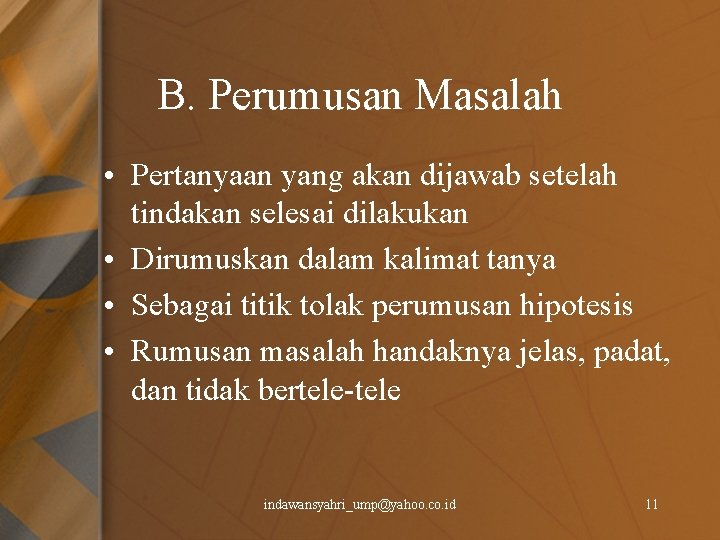 B. Perumusan Masalah

• Pertanyaan yang akan dijawab setelah tindakan selesai dilakukan
• Dirumuskan dalam kalimat tanya
• Sebagai titik tolak perumusan hipotesis
• Rumusan masalah handaknya jelas, padat, dan tidak bertele-tele

indawansyahri_ump@yahoo.co.id

11